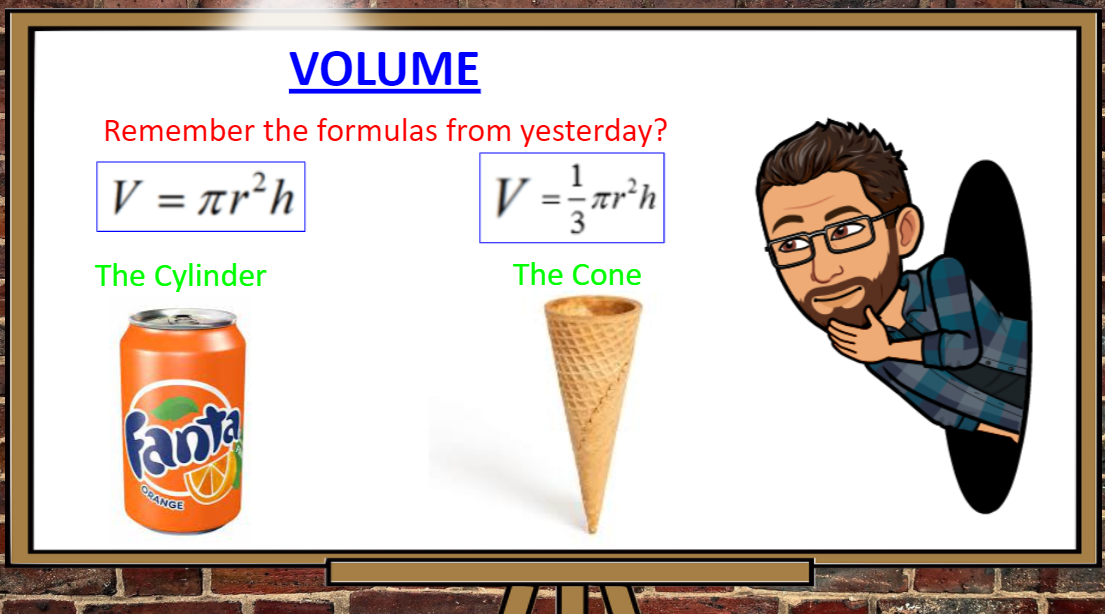 VOLUME

Remember the formulas from yesterday?

$V = \pi r^2 h$

The Cylinder

Fanta

ORANGE

$V = \frac{1}{3}\pi r^2 h$

The Cone